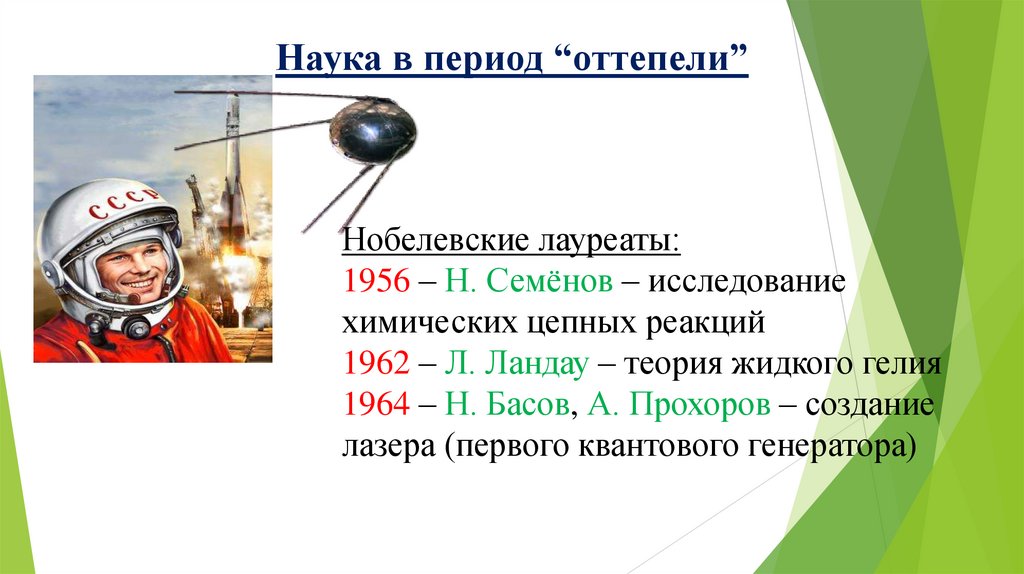 Наука в период “оттепели”

СССР

Нобелевские лауреаты:
1956 – Н. Семёнов – исследование химических цепных реакций
1962 – Л. Ландау – теория жидкого гелия
1964 – Н. Басов, А. Прохоров – создание лазера (первого квантового генератора)